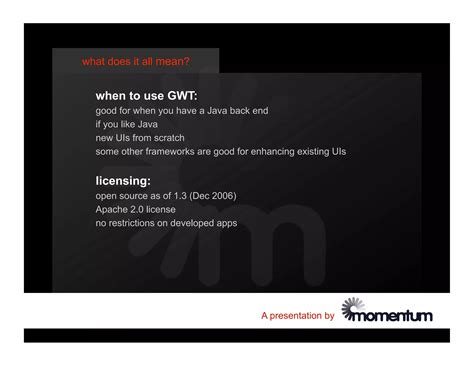 what does it all mean?

when to use GWT:
good for when you have a Java back end
if you like Java
new UIs from scratch
some other frameworks are good for enhancing existing UIs

licensing:
open source as of 1.3 (Dec 2006)
Apache 2.0 license
no restrictions on developed apps

A presentation by momentum